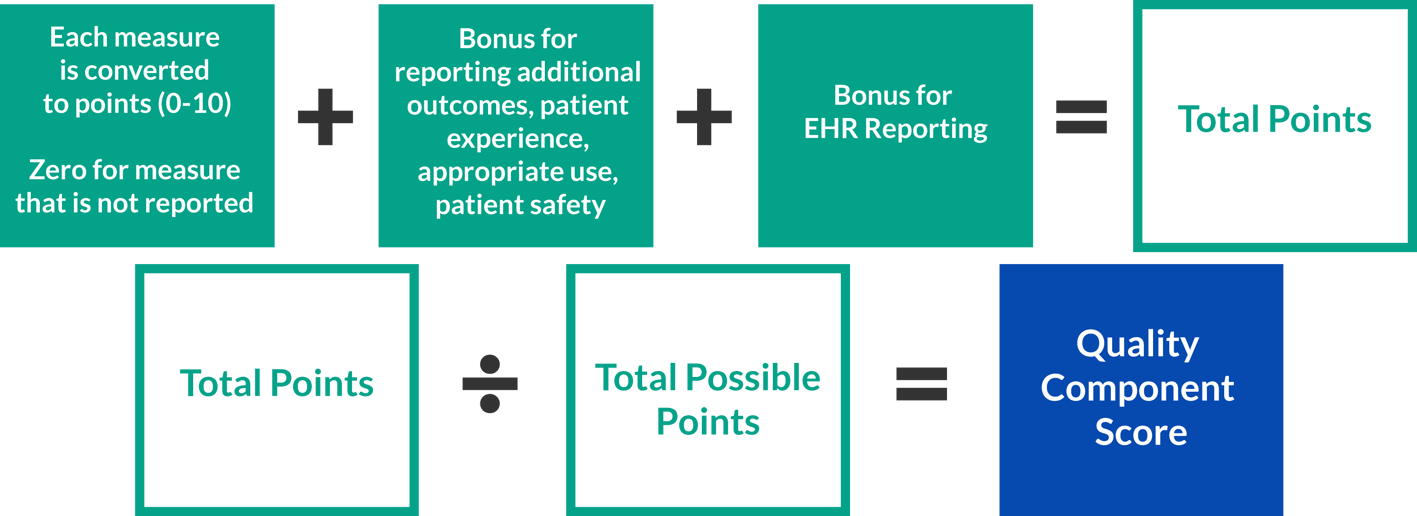 Each measure is converted to points (0-10)

Zero for measure that is not reported

+

Bonus for reporting additional outcomes, patient experience, appropriate use, patient safety

+

Bonus for EHR Reporting

=

Total Points

Total Points

÷

Total Possible Points

=

Quality Component Score